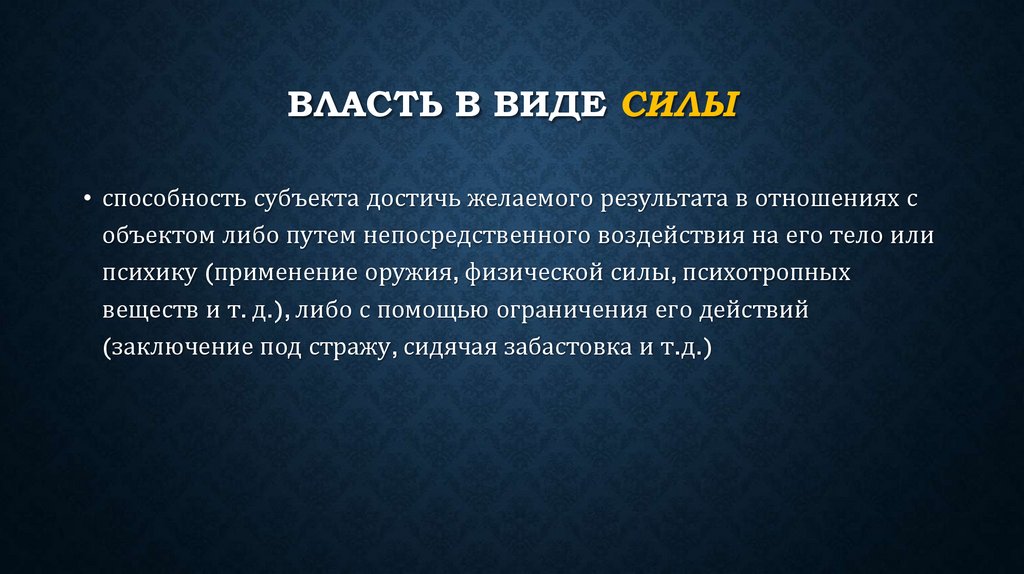 ВЛАСТЬ В ВИДЕ СИЛЫ

• способность субъекта достичь желаемого результата в отношениях с объектом либо путем непосредственного воздействия на его тело или психику (применение оружия, физической силы, психотропных веществ и т. д.), либо с помощью ограничения его действий (заключение под стражу, сидячая забастовка и т.д.)